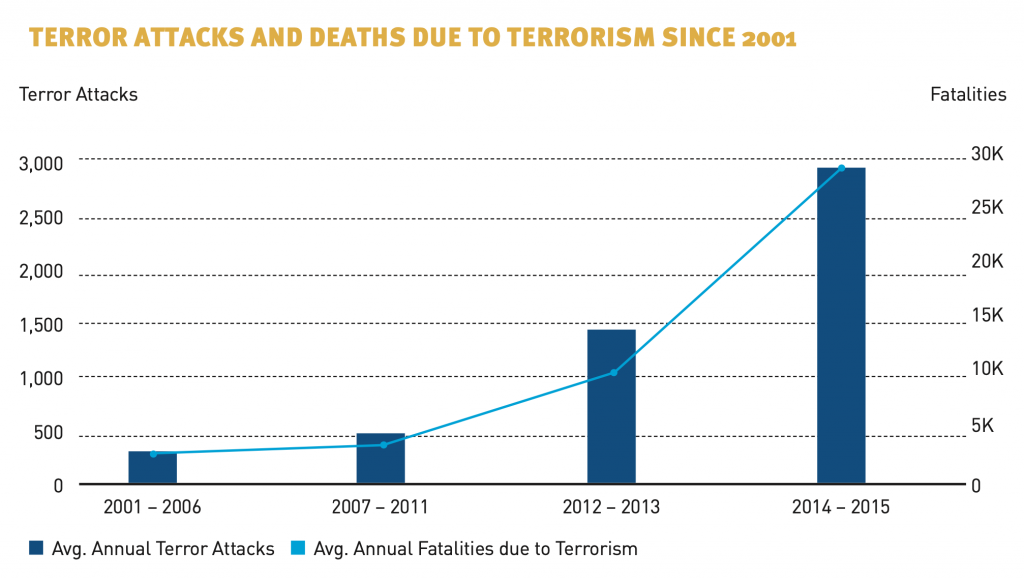 TERROR ATTACKS AND DEATHS DUE TO TERRORISM SINCE 2001

Terror Attacks

Fatalities

3,000
2,500
2,000
1,500
1,000
500
0

30K
25K
20K
15K
10K
5K
0

2001 – 2006
2007 – 2011
2012 – 2013
2014 – 2015

Avg. Annual Terror Attacks
Avg. Annual Fatalities due to Terrorism